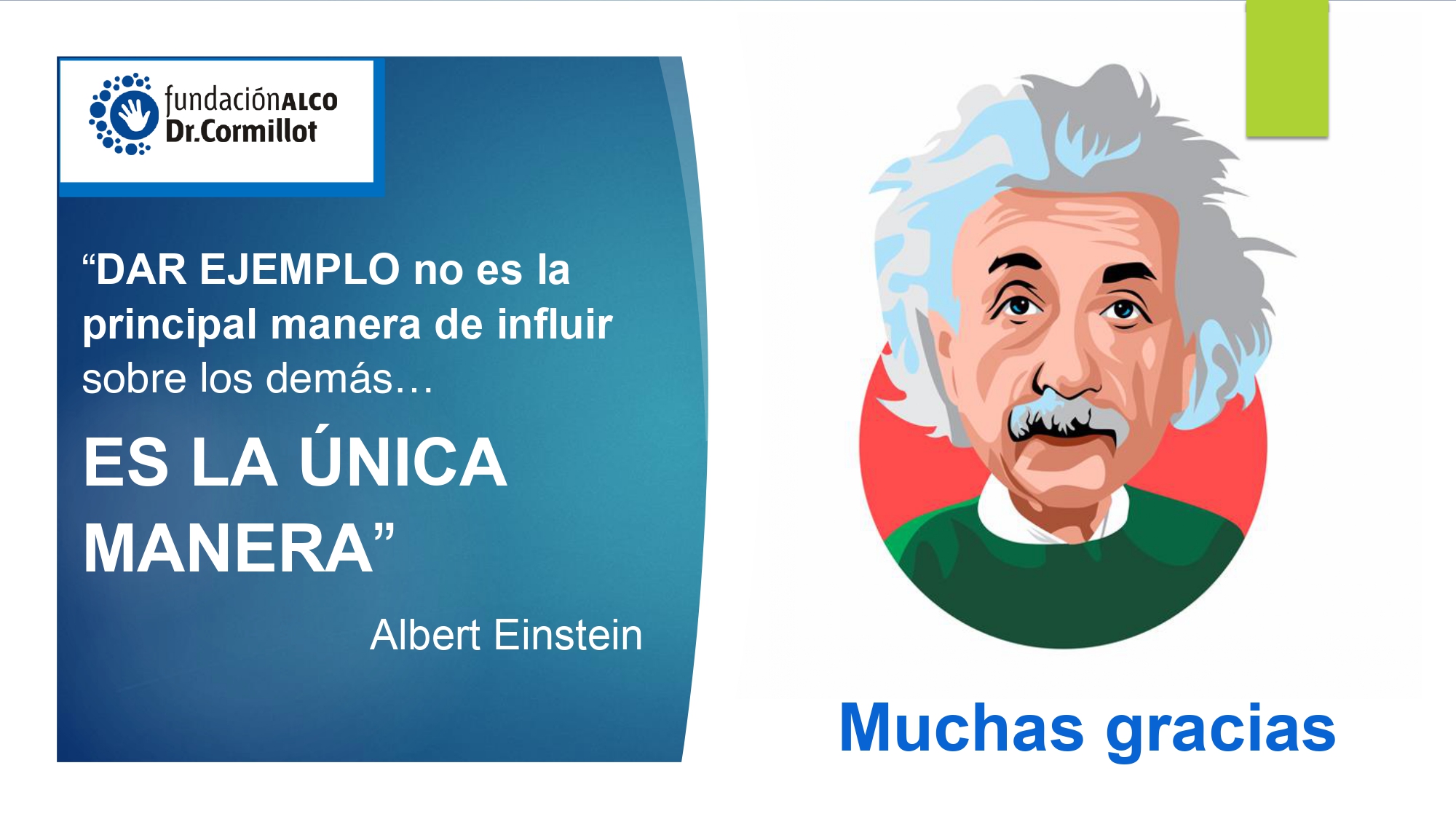 fundaciónALCO
Dr.Cormillot

“DAR EJEMPLO no es la principal manera de influir sobre los demás…

ES LA ÚNICA MANERA”

Albert Einstein

Muchas gracias